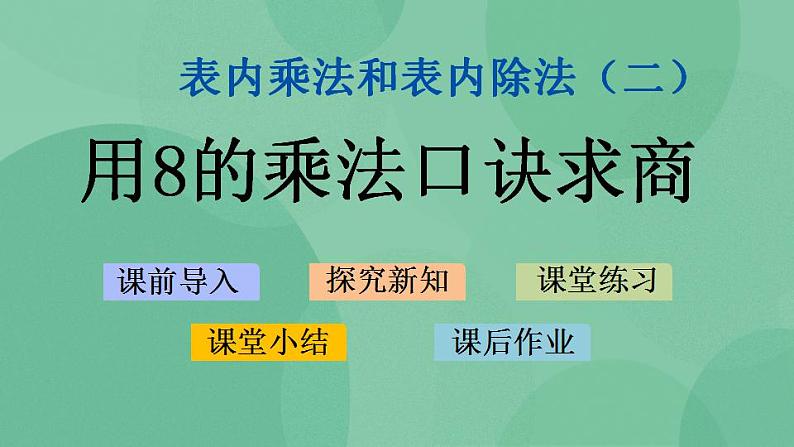 表内乘法和表内除法（二）

用8的乘法口诀求商

课前导入

探究新知

课堂练习

课堂小结

课后作业